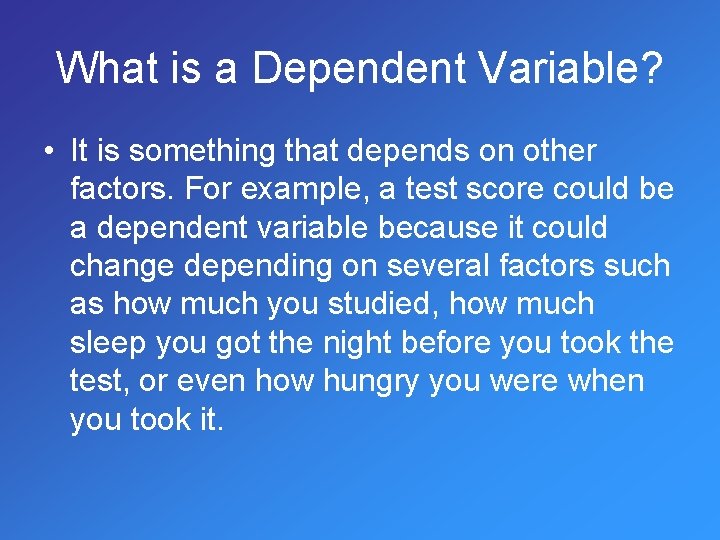 What is a Dependent Variable?

• It is something that depends on other factors. For example, a test score could be a dependent variable because it could change depending on several factors such as how much you studied, how much sleep you got the night before you took the test, or even how hungry you were when you took it.